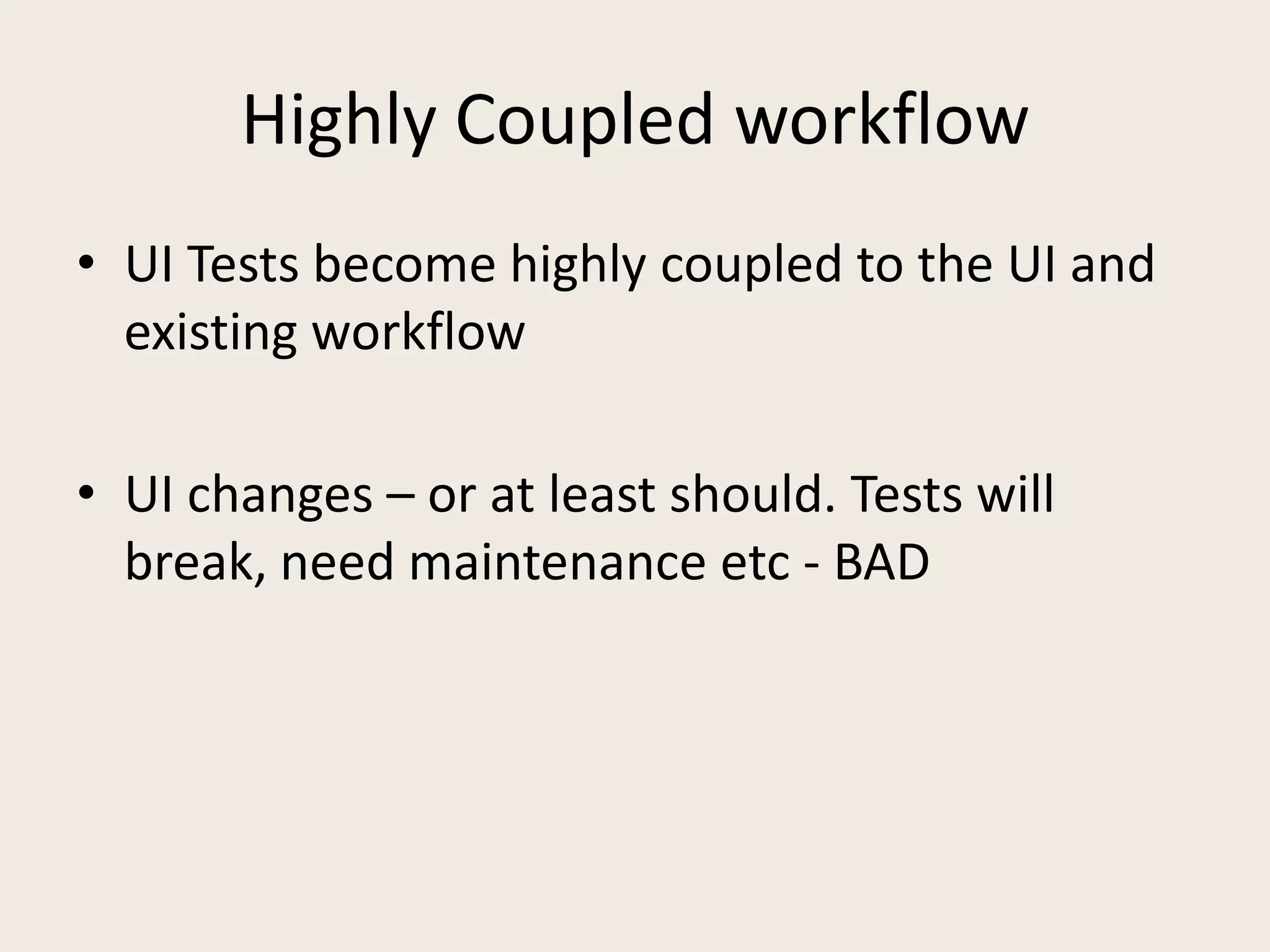 Highly Coupled workflow

• UI Tests become highly coupled to the UI and existing workflow

• UI changes – or at least should. Tests will break, need maintenance etc - BAD